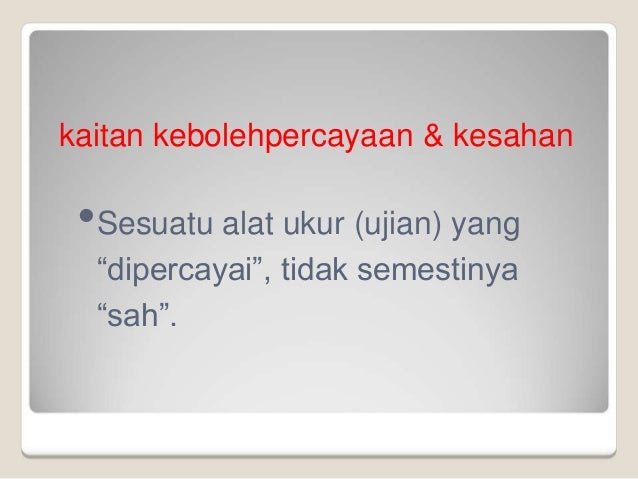 kaitan kebolehpercayaan & kesahan

• Sesuatu alat ukur (ujian) yang “dipercayai”, tidak semestinya “sah”.